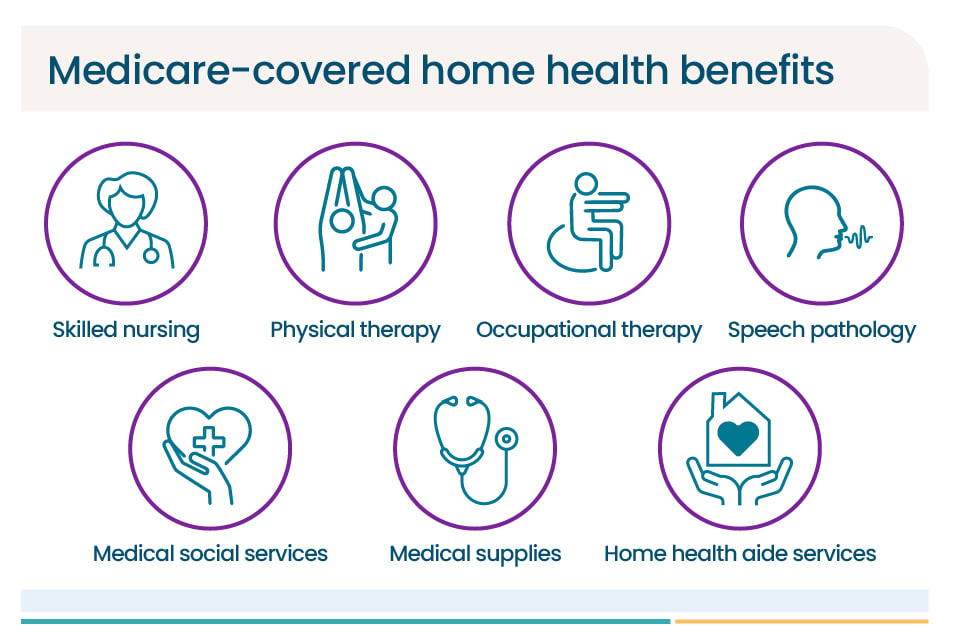 Medicare-covered home health benefits

Skilled nursing

Physical therapy

Occupational therapy

Speech pathology

Medical social services

Medical supplies

Home health aide services